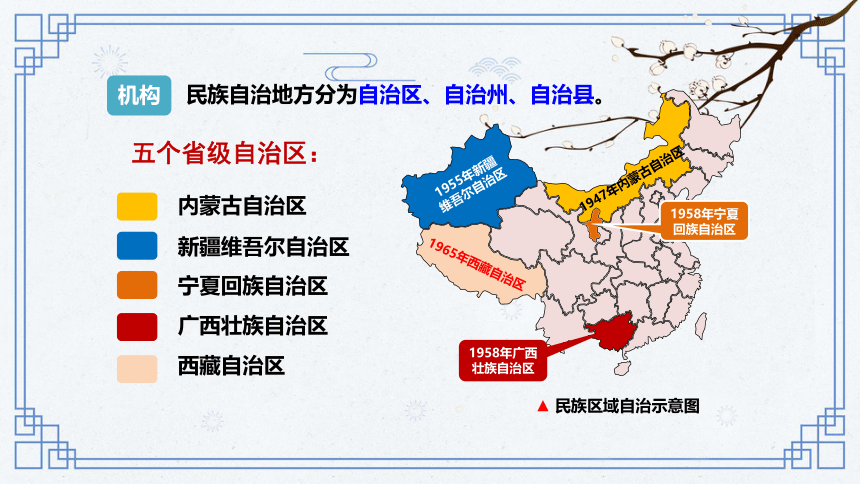 机构 民族自治地方分为自治区、自治州、自治县。

五个省级自治区：

内蒙古自治区
新疆维吾尔自治区
宁夏回族自治区
广西壮族自治区
西藏自治区

1955年新疆维吾尔自治区

1947年内蒙古自治区

1958年宁夏回族自治区

1965年西藏自治区

1958年广西壮族自治区

▲ 民族区域自治示意图